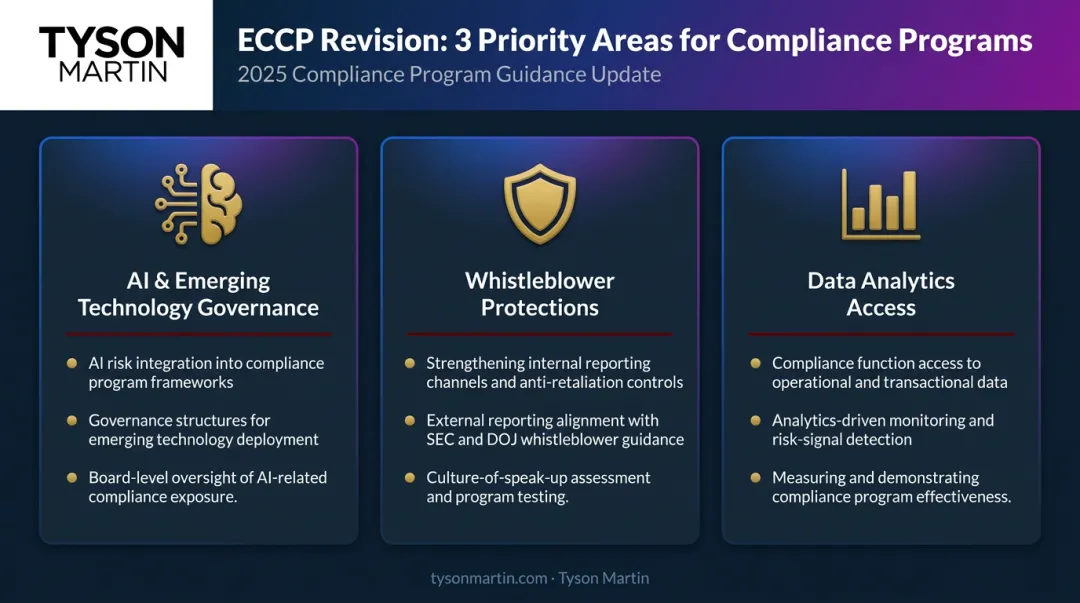 TYSON
MARTIN

ECCP Revision: 3 Priority Areas for Compliance Programs

2025 Compliance Program Guidance Update

AI & Emerging Technology Governance

- AI risk integration into compliance program frameworks
- Governance structures for emerging technology deployment
- Board-level oversight of AI-related compliance exposure.

Whistleblower Protections

- Strengthening internal reporting channels and anti-retaliation controls
- External reporting alignment with SEC and DOJ whistleblower guidance
- Culture-of-speak-up assessment and program testing.

Data Analytics Access

- Compliance function access to operational and transactional data
- Analytics-driven monitoring and risk-signal detection
- Measuring and demonstrating compliance program effectiveness.

tysonmartin.com · Tyson Martin